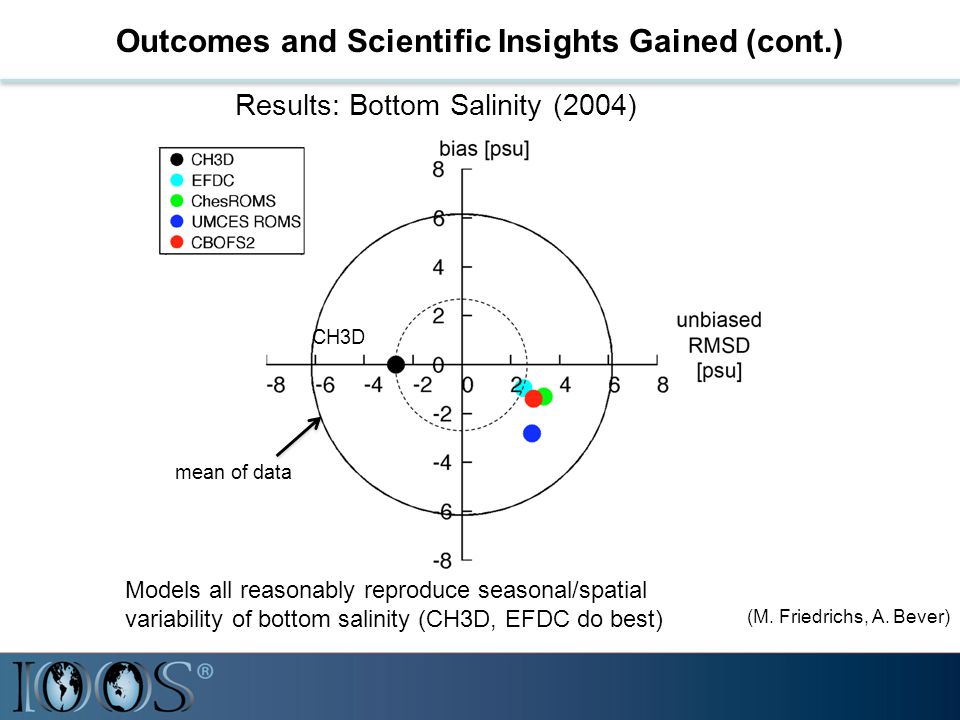 Outcomes and Scientific Insights Gained (cont.)

Results: Bottom Salinity (2004)

CH3D
EFDC
ChesROMS
UMCES ROMS
CBOFS2

bias [psu]

8
6
4
2
0
-2
-4
-6
-8

-8 -6 -4 -2 0 2 4 6 8

unbiased RMSD [psu]

CH3D

mean of data

Models all reasonably reproduce seasonal/spatial variability of bottom salinity (CH3D, EFDC do best)

(M. Friedrichs, A. Bever)

IOOS®